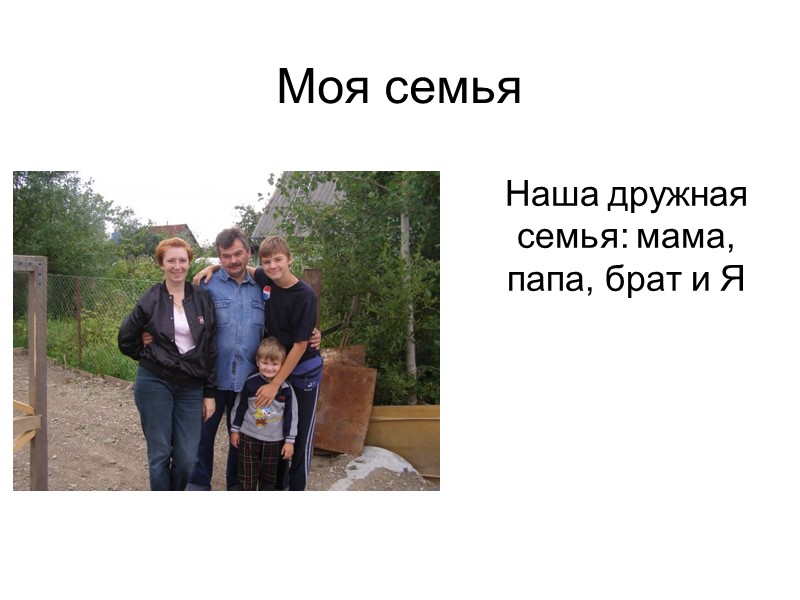 Моя семья

Наша дружная семья: мама, папа, брат и Я